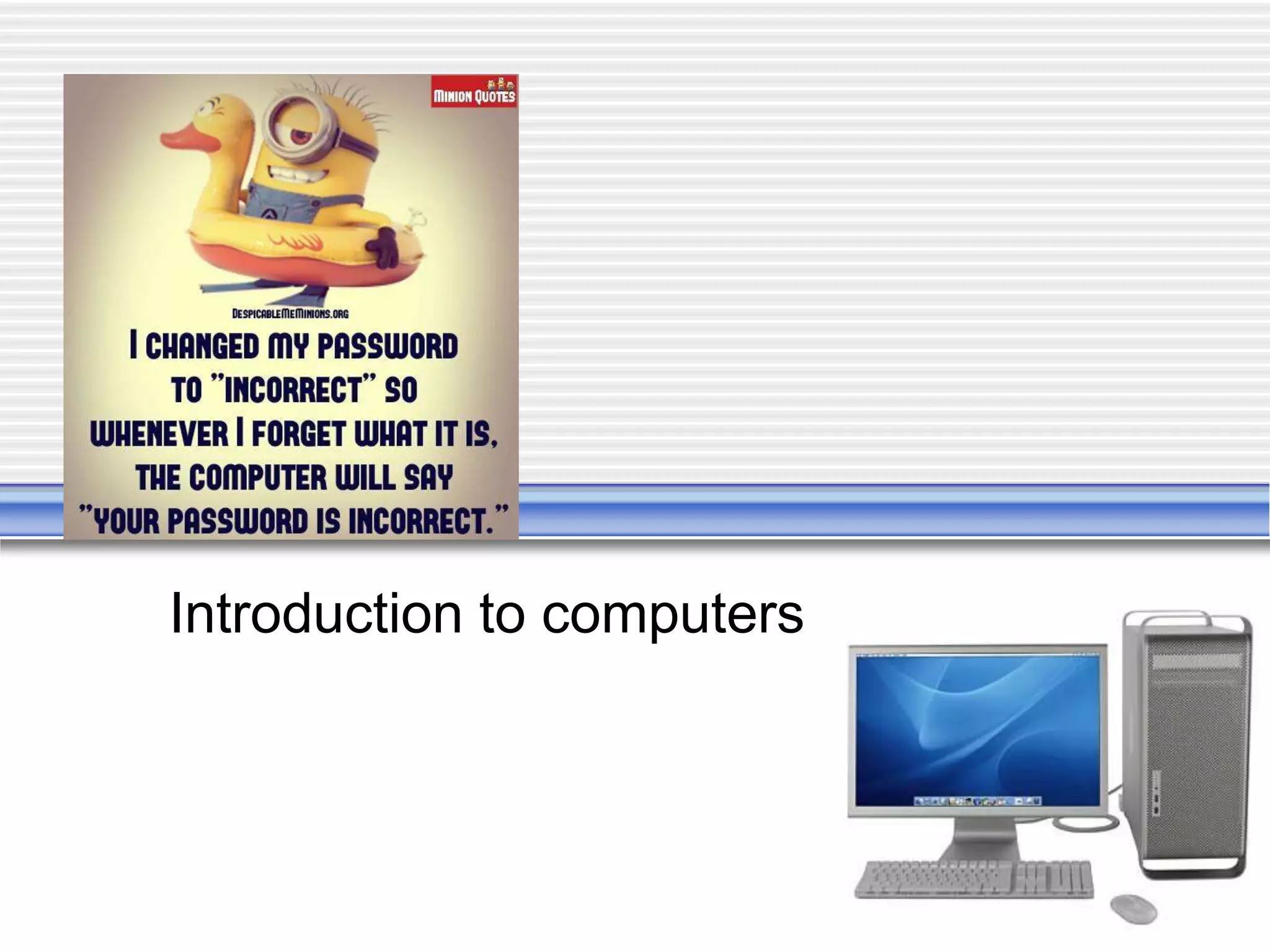 MINION QUOTES

DESPICABLEMEMINIONS.ORG

I CHANGED MY PASSWORD TO "INCORRECT" SO WHENEVER I FORGET WHAT IT IS, THE COMPUTER WILL SAY "YOUR PASSWORD IS INCORRECT."

Introduction to computers